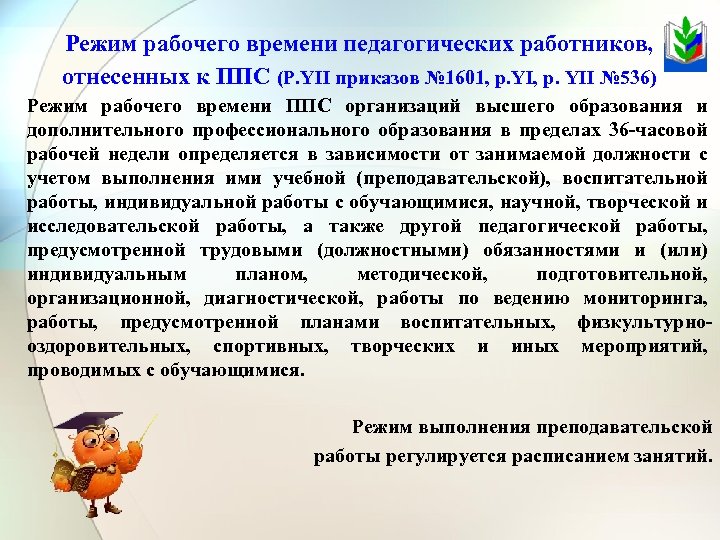 Режим рабочего времени педагогических работников, отнесенных к ППС (Р.YII приказов №1601, р.YI, р. YII №536)

Режим рабочего времени ППС организаций высшего образования и дополнительного профессионального образования в пределах 36-часовой рабочей недели определяется в зависимости от занимаемой должности с учетом выполнения ими учебной (преподавательской), воспитательной работы, индивидуальной работы с обучающимися, научной, творческой и исследовательской работы, а также другой педагогической работы, предусмотренной трудовыми (должностными) обязанностями и (или) индивидуальным планом, методической, подготовительной, организационной, диагностической, работы по ведению мониторинга, работы, предусмотренной планами воспитательных, физкультурно-оздоровительных, спортивных, творческих и иных мероприятий, проводимых с обучающимися.

Режим выполнения преподавательской работы регулируется расписанием занятий.